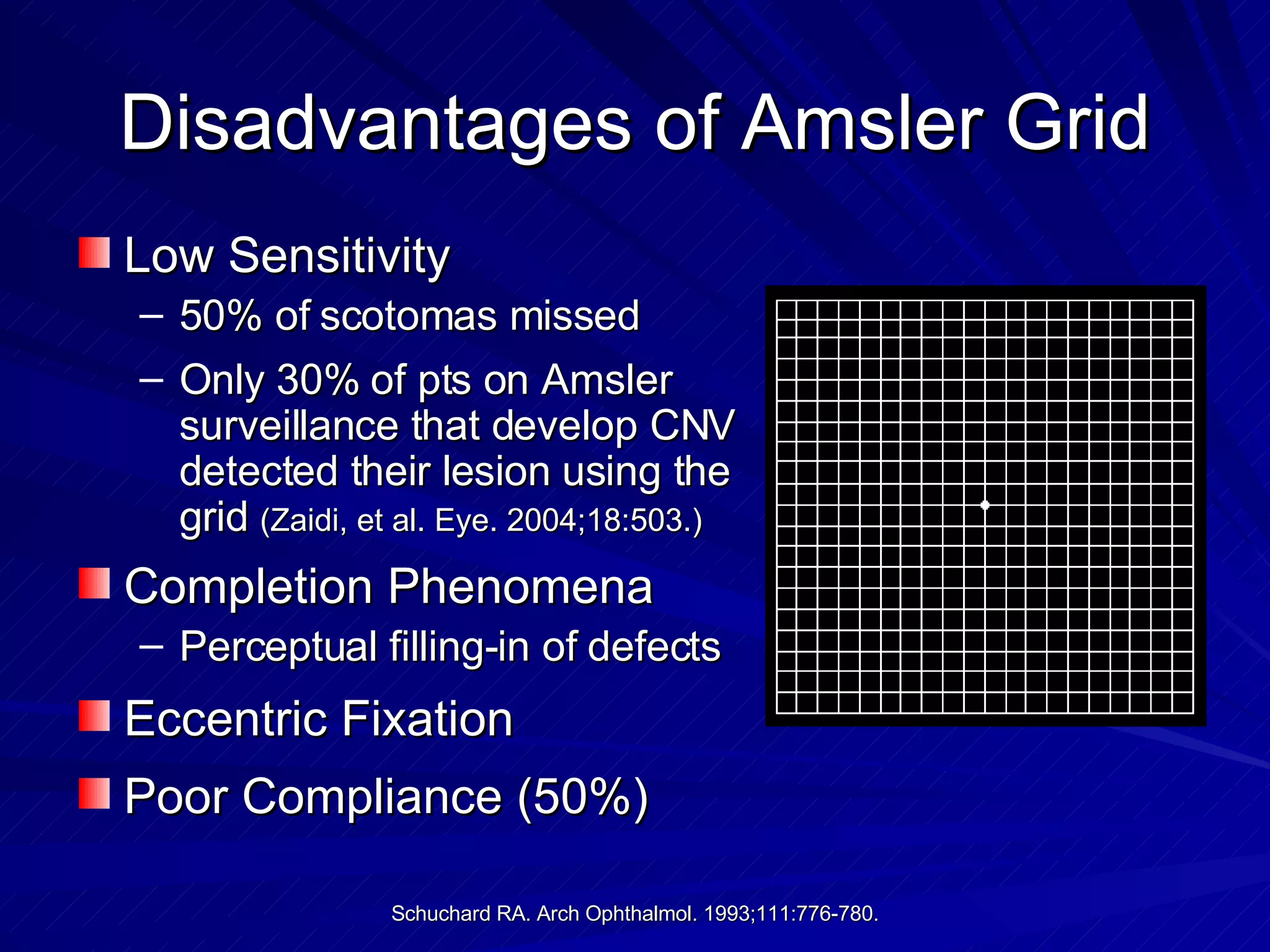 Disadvantages of Amsler Grid

Low Sensitivity

– 50% of scotomas missed

– Only 30% of pts on Amsler surveillance that develop CNV detected their lesion using the grid (Zaidi, et al. Eye. 2004;18:503.)

Completion Phenomena

– Perceptual filling-in of defects

Eccentric Fixation

Poor Compliance (50%)

Schuchard RA. Arch Ophthalmol. 1993;111:776-780.